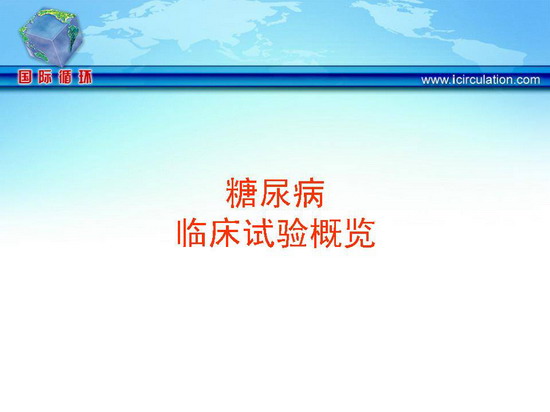 国际循环

www.icirculation.com

糖尿病
临床试验概览